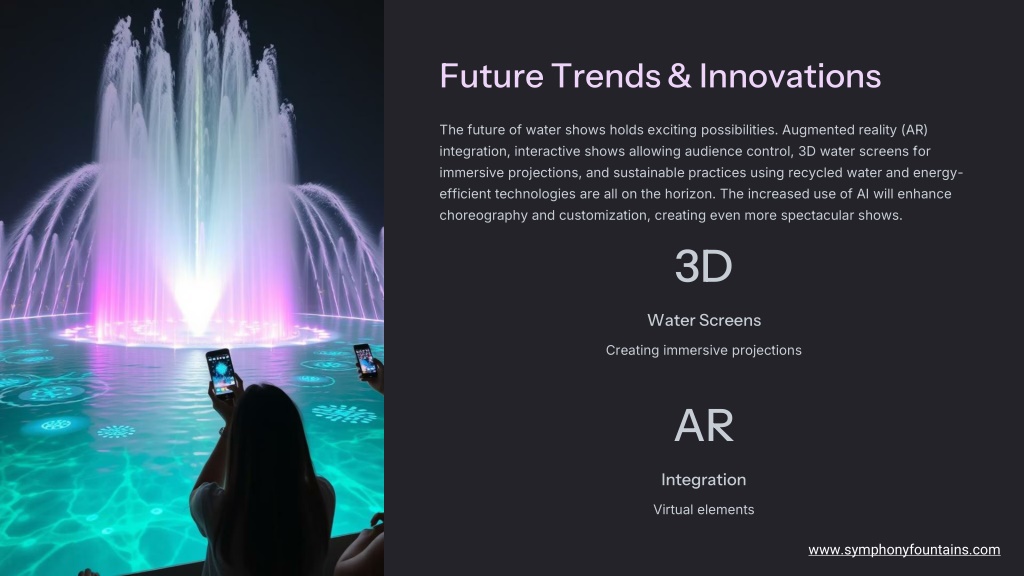 Future Trends & Innovations

The future of water shows holds exciting possibilities. Augmented reality (AR) integration, interactive shows allowing audience control, 3D water screens for immersive projections, and sustainable practices using recycled water and energy-efficient technologies are all on the horizon. The increased use of AI will enhance choreography and customization, creating even more spectacular shows.

3D

Water Screens

Creating immersive projections

AR

Integration

Virtual elements

www.symphonyfountains.com